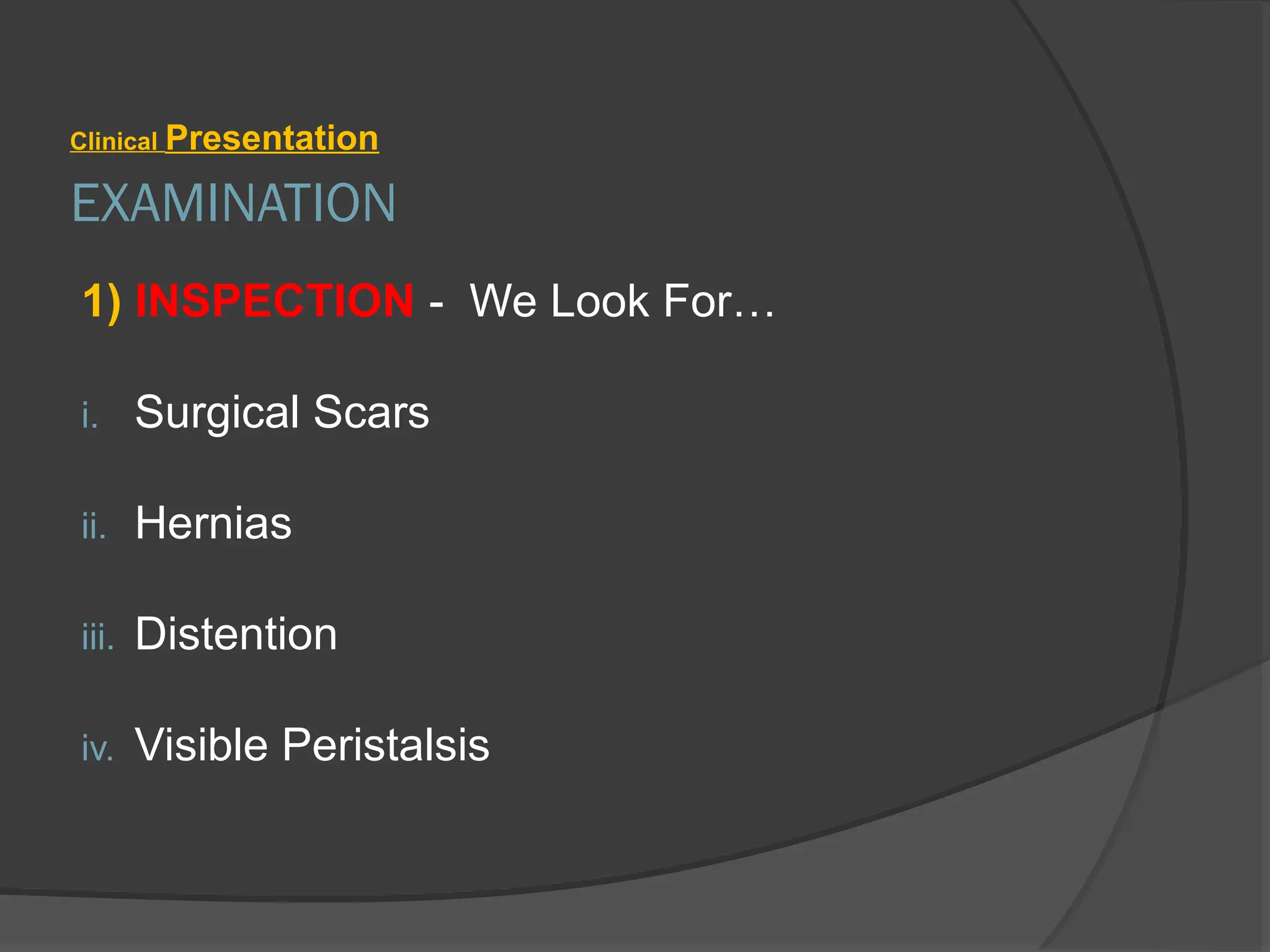 Clinical Presentation

EXAMINATION

1) INSPECTION - We Look For…

i. Surgical Scars

ii. Hernias

iii. Distention

iv. Visible Peristalsis